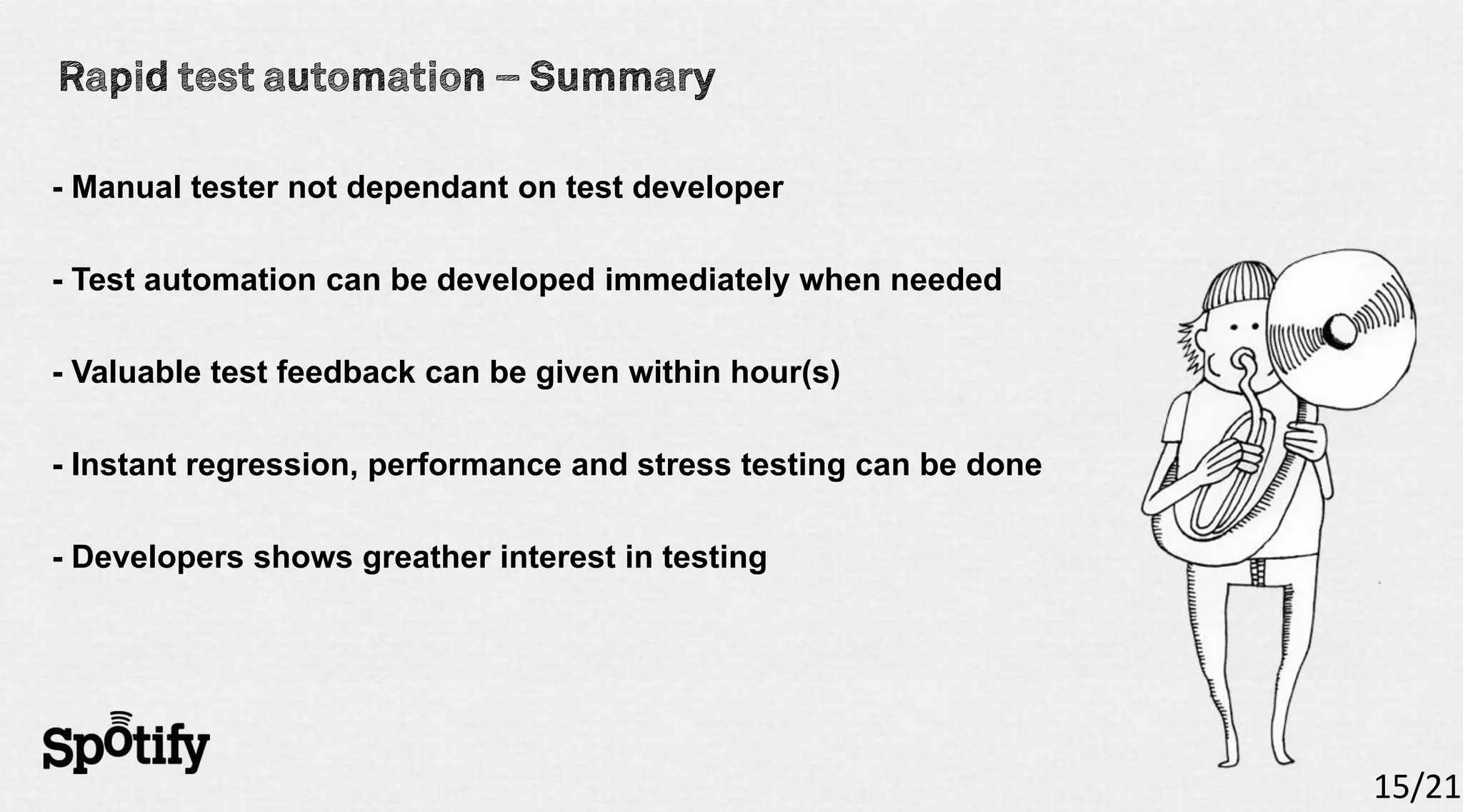 Rapid test automation – Summary

- Manual tester not dependant on test developer

- Test automation can be developed immediately when needed

- Valuable test feedback can be given within hour(s)

- Instant regression, performance and stress testing can be done

- Developers shows greather interest in testing

Spotify

15/21